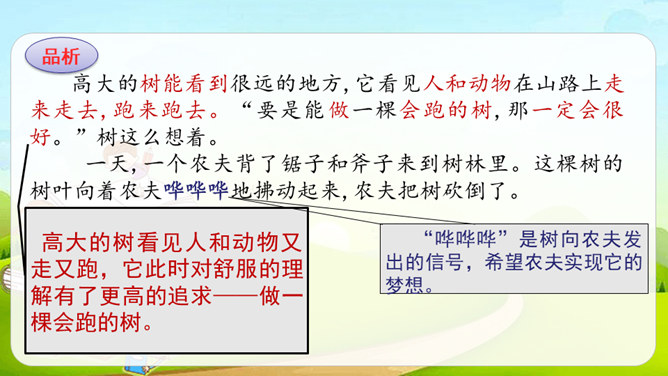 品析

高大的树能看到很远的地方，它看见人和动物在山路上走来走去，跑来跑去。“要是能做一棵会跑的树，那一定会很好。”树这么想着。

一天，一个农夫背了锯子和斧子来到树林里。这棵树的树叶向着农夫哗哗哗地拂动起来，农夫把树砍倒了。

高大的树看见人和动物又走又跑，它此时对舒服的理解有了更高的追求——做一棵会跑的树。

“哗哗哗”是树向农夫发出的信号，希望农夫实现它的梦想。